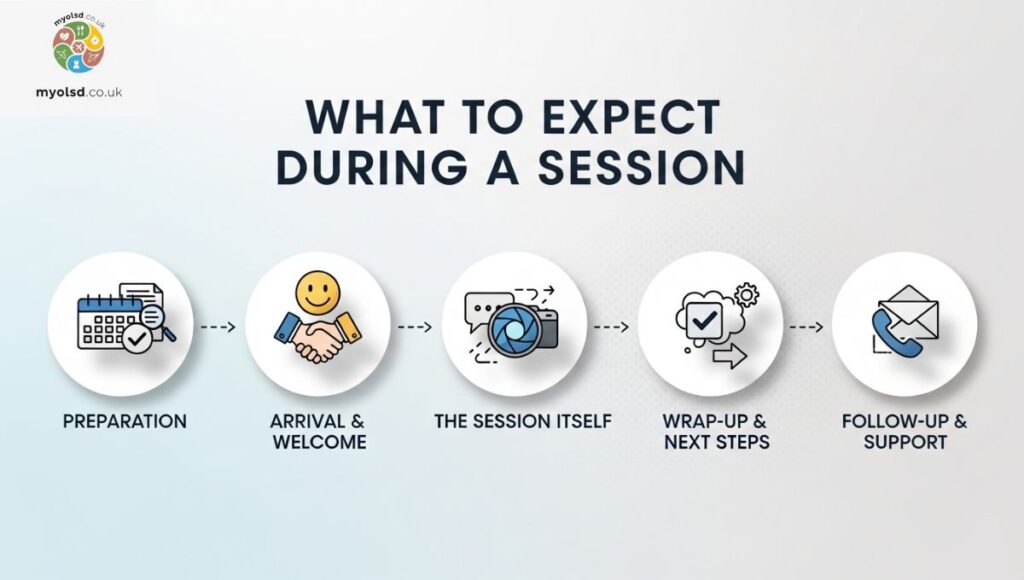 myolsd.co.uk

myolsd.co.uk

WHAT TO EXPECT DURING A SESSION

PREPARATION

ARRIVAL & WELCOME

THE SESSION ITSELF

WRAP-UP & NEXT STEPS

FOLLOW-UP & SUPPORT